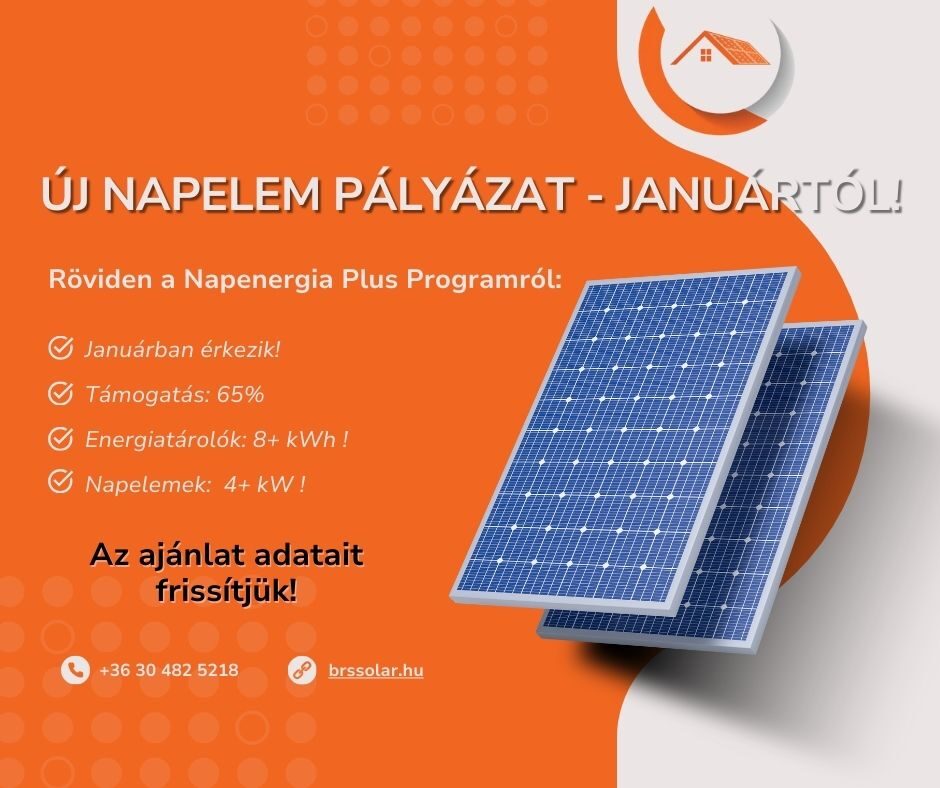 ÚJ NAPELEM PÁLYÁZAT - JANUÁRTÓL!

Röviden a Napenergia Plus Programról:

Januárban érkezik!

Támogatás: 65%

Energiatárolók: 8+ kWh !

Napelemek: 4+ kW !

Az ajánlat adatait frissítjük!

+36 30 482 5218

brssolar.hu